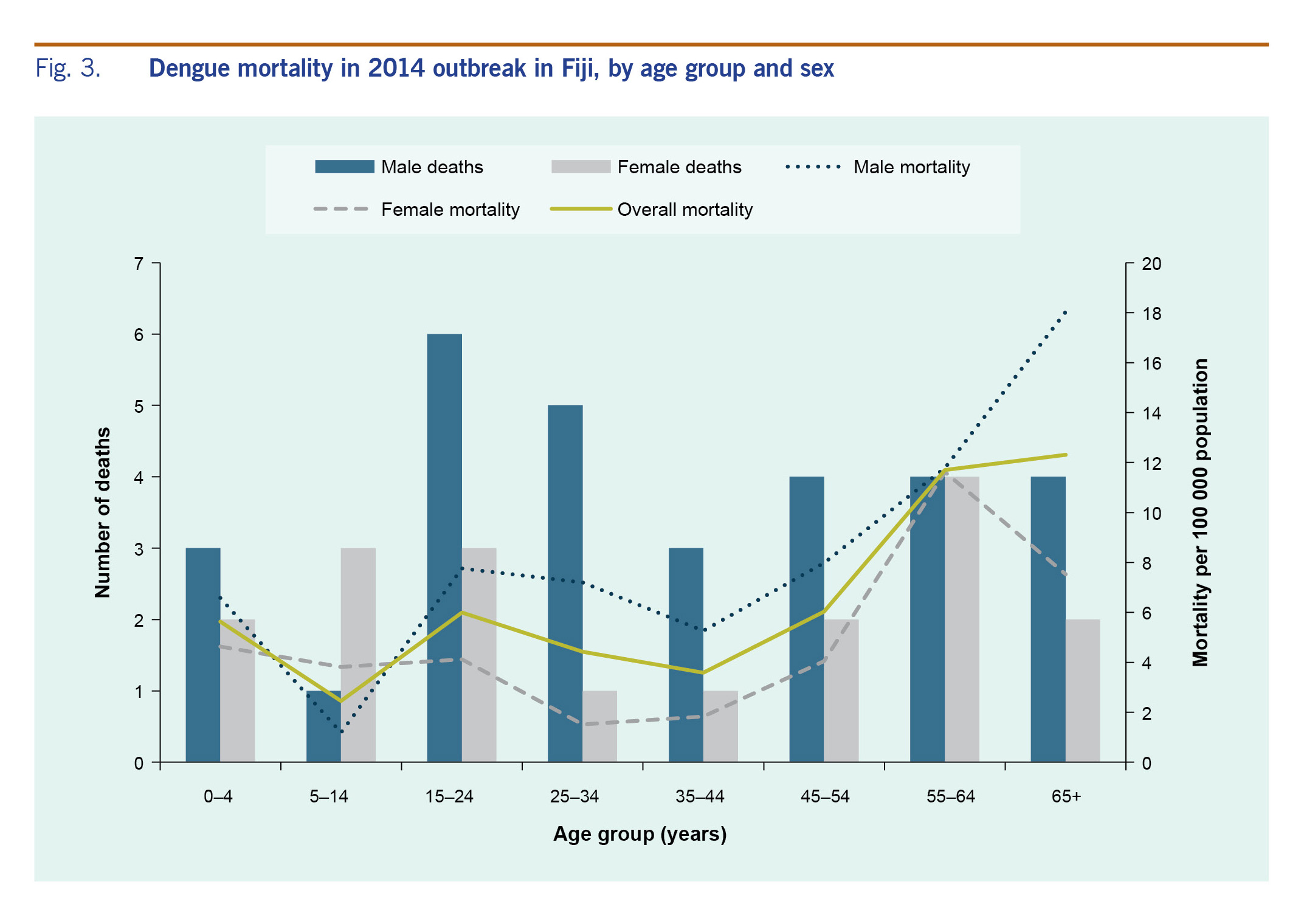 Fig. 3. Dengue mortality in 2014 outbreak in Fiji, by age group and sex

Male deaths
Female deaths
Male mortality
Female mortality
Overall mortality

Number of deaths
7
6
5
4
3
2
1
0

Mortality per 100 000 population
20
18
16
14
12
10
8
6
4
2
0

0–4
5–14
15–24
25–34
35–44
45–54
55–64
65+

Age group (years)